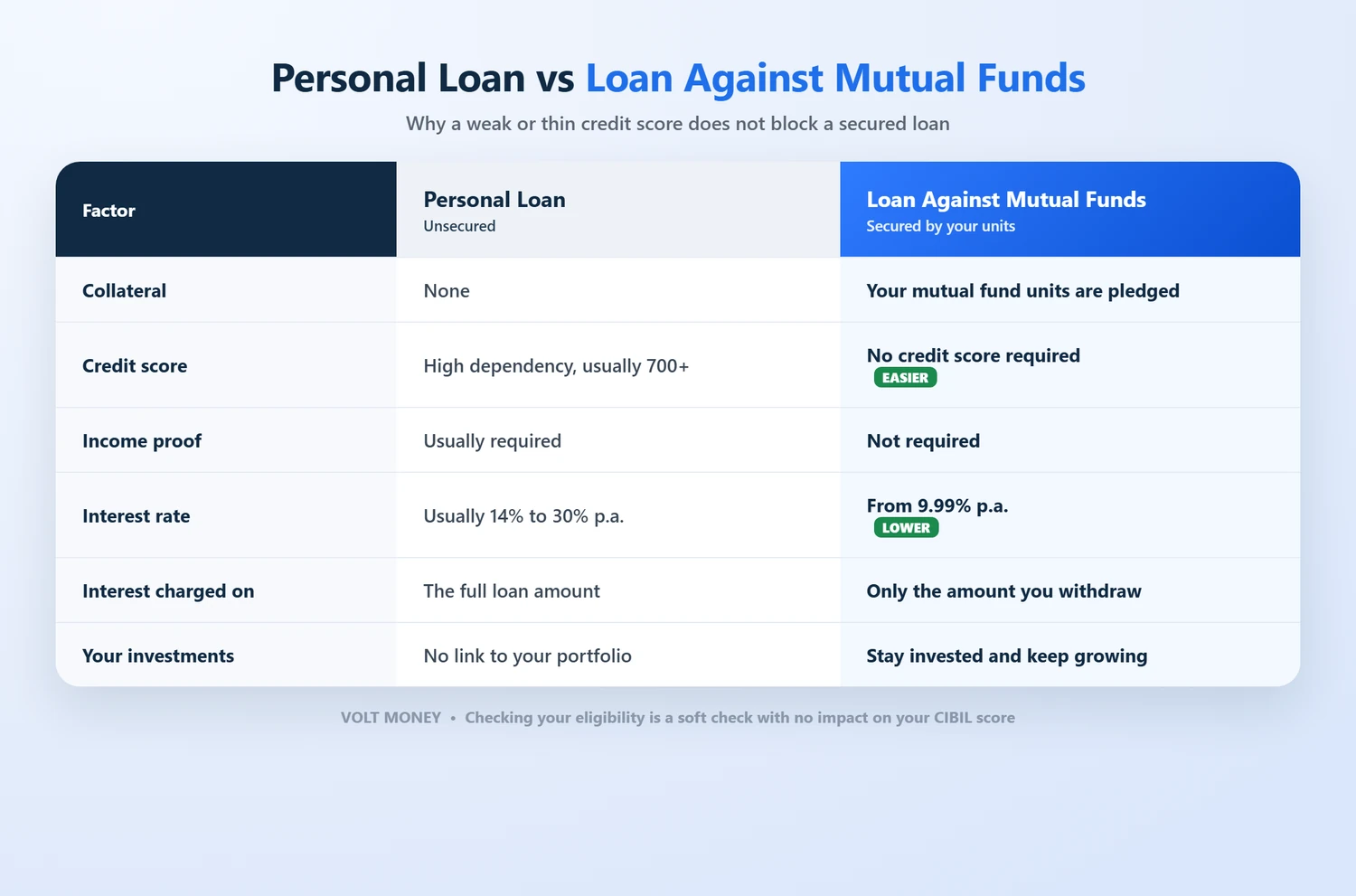 Personal Loan vs Loan Against Mutual Funds

Why a weak or thin credit score does not block a secured loan

| Factor | Personal Loan Unsecured | Loan Against Mutual Funds Secured by your units |
|---|---|---|
| Collateral | None | Your mutual fund units are pledged |
| Credit score | High dependency, usually 700+ | No credit score required EASIER |
| Income proof | Usually required | Not required |
| Interest rate | Usually 14% to 30% p.a. | From 9.99% p.a. LOWER |
| Interest charged on | The full loan amount | Only the amount you withdraw |
| Your investments | No link to your portfolio | Stay invested and keep growing |

VOLT MONEY • Checking your eligibility is a soft check with no impact on your CIBIL score